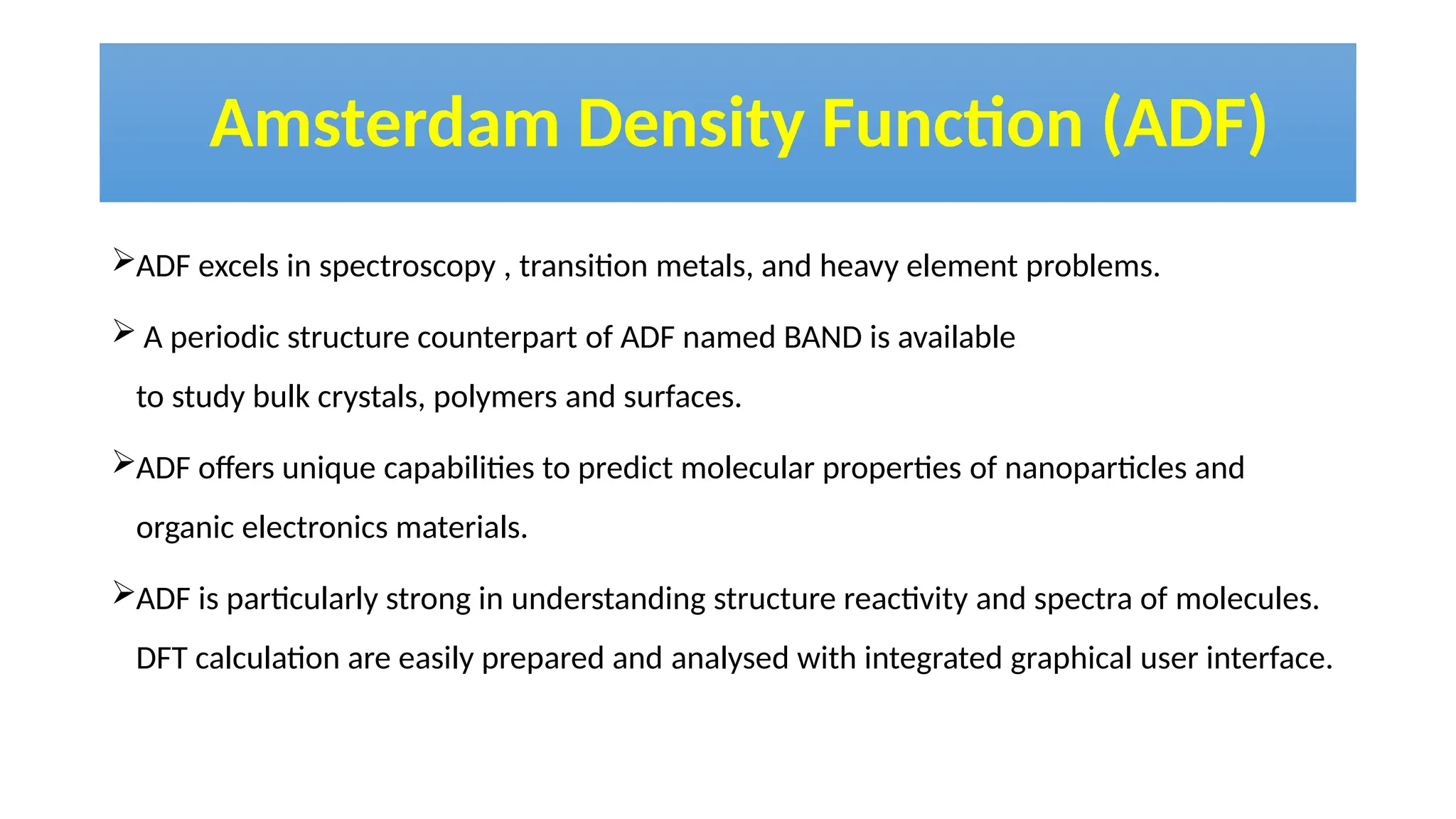 Amsterdam Density Function (ADF)

➢ADF excels in spectroscopy , transition metals, and heavy element problems.

➢ A periodic structure counterpart of ADF named BAND is available to study bulk crystals, polymers and surfaces.

➢ADF offers unique capabilities to predict molecular properties of nanoparticles and organic electronics materials.

➢ADF is particularly strong in understanding structure reactivity and spectra of molecules. DFT calculation are easily prepared and analysed with integrated graphical user interface.